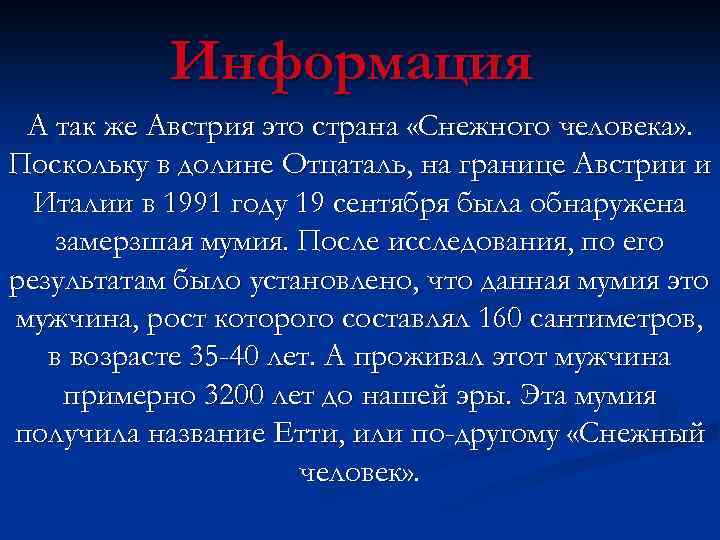 Информация

А так же Австрия это страна «Снежного человека». Поскольку в долине Отцаталь, на границе Австрии и Италии в 1991 году 19 сентября была обнаружена замерзшая мумия. После исследования, по его результатам было установлено, что данная мумия это мужчина, рост которого составлял 160 сантиметров, в возрасте 35-40 лет. А проживал этот мужчина примерно 3200 лет до нашей эры. Эта мумия получила название Етти, или по-другому «Снежный человек».